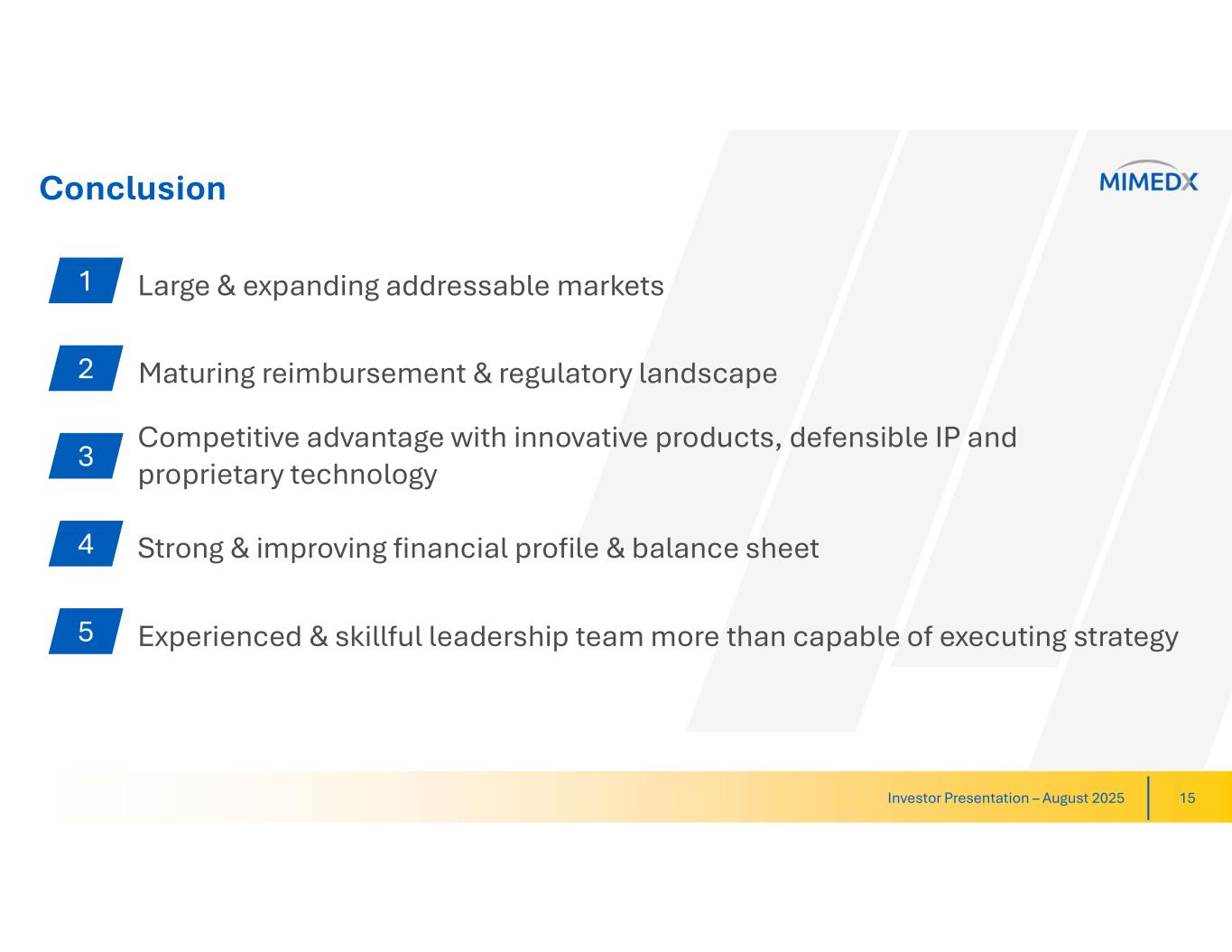 Conclusion

MIMEDX

1 Large & expanding addressable markets

2 Maturing reimbursement & regulatory landscape

3 Competitive advantage with innovative products, defensible IP and proprietary technology

4 Strong & improving financial profile & balance sheet

5 Experienced & skillful leadership team more than capable of executing strategy

Investor Presentation – August 2025 15